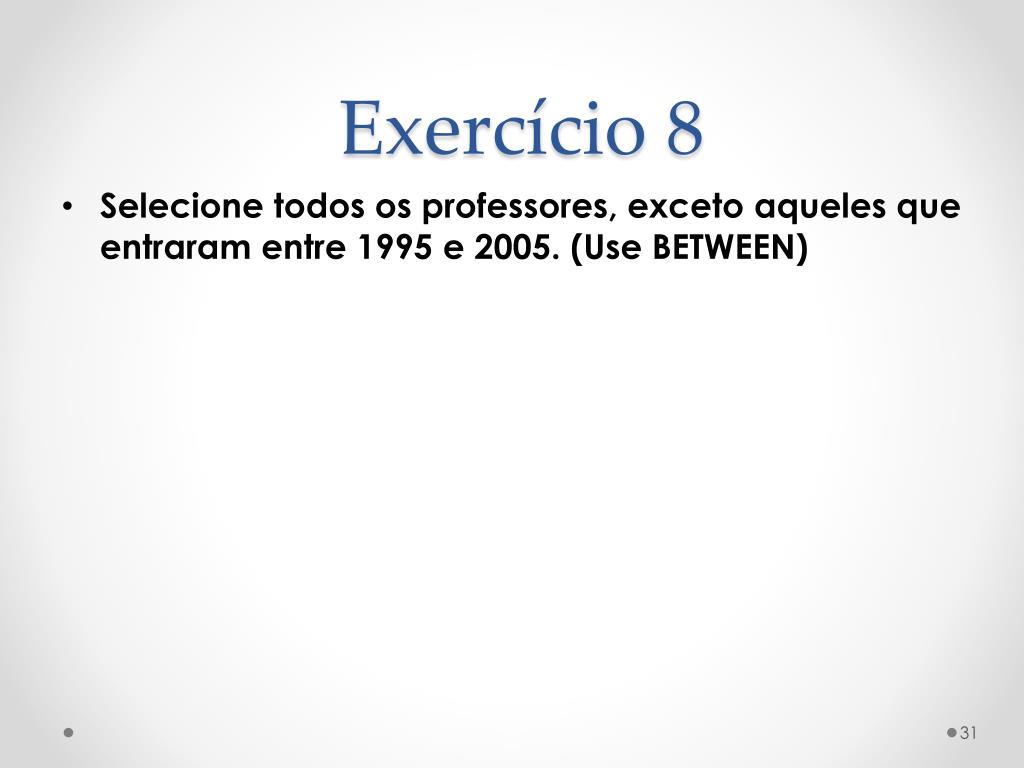 Exercício 8

• Selecione todos os professores, exceto aqueles que entraram entre 1995 e 2005. (Use BETWEEN)

31